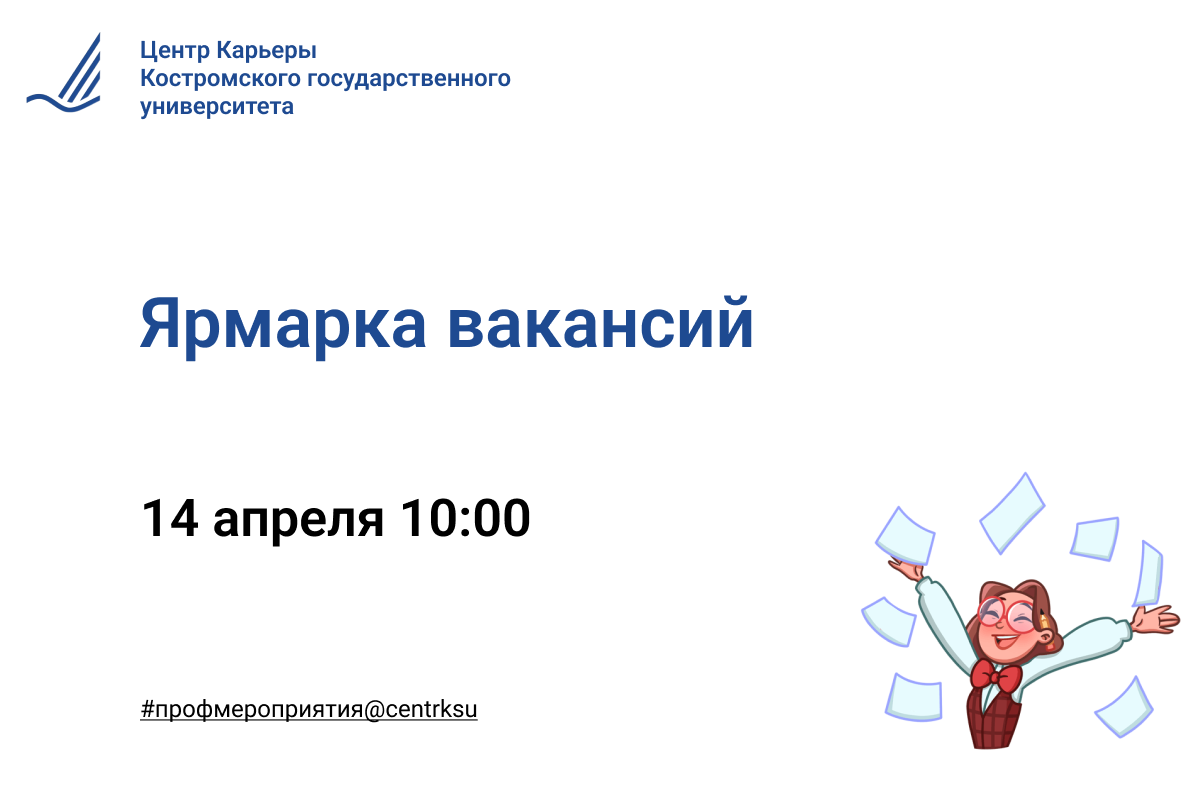 Центр Карьеры
Костромского государственного
университета

Ярмарка вакансий

14 апреля 10:00

#профмероприятия@centrksu